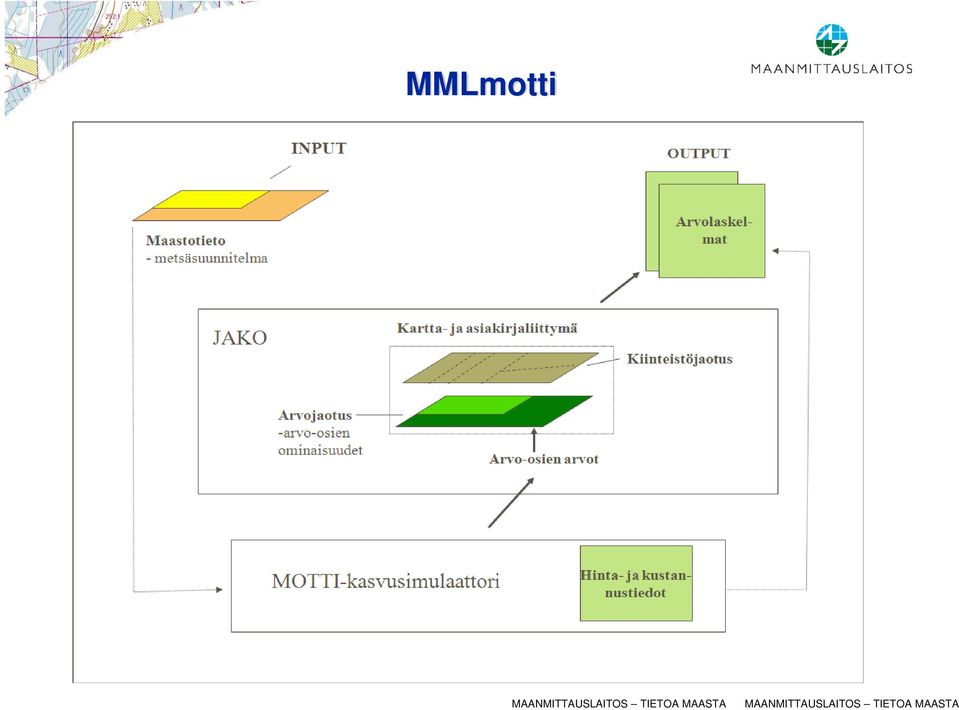 MAANMITTAUSLAITOS

MMLmotti

INPUT

Maastotieto
- metsäsuunnitelma

OUTPUT

Arvolaskelmat

JAKO

Kartta- ja asiakirjaliittymä

Kiinteistöjaotus

Arvojaotus
-arvo-osien ominaisuudet

Arvo-osien arvot

MOTTI-kasvusimulaattori

Hinta- ja kustannustiedot

MAANMITTAUSLAITOS – TIETOA MAASTA MAANMITTAUSLAITOS – TIETOA MAASTA